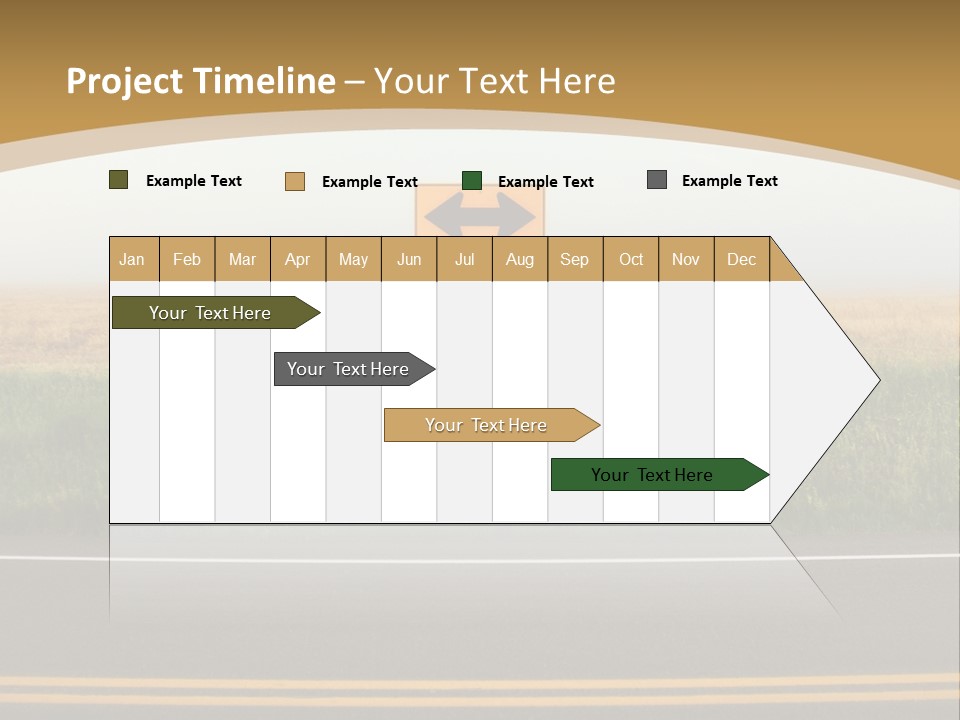 Project Timeline – Your Text Here

Example Text
Example Text
Example Text
Example Text

| Jan | Feb | Mar | Apr | May | Jun | Jul | Aug | Sep | Oct | Nov | Dec |
|---|---|---|---|---|---|---|---|---|---|---|---|

Your Text Here

Your Text Here

Your Text Here

Your Text Here